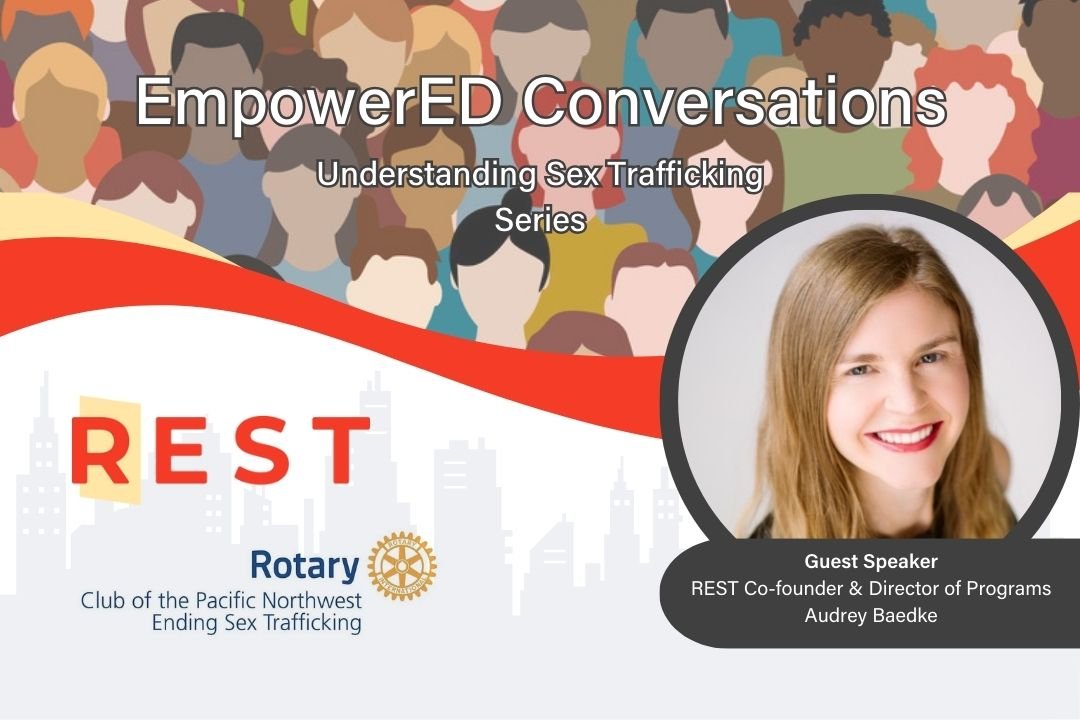 EmpowerED Conversations

Understanding Sex Trafficking Series

REST

Rotary

ROTARY INTERNATIONAL

Club of the Pacific Northwest Ending Sex Trafficking

Guest Speaker
REST Co-founder & Director of Programs
Audrey Baedke